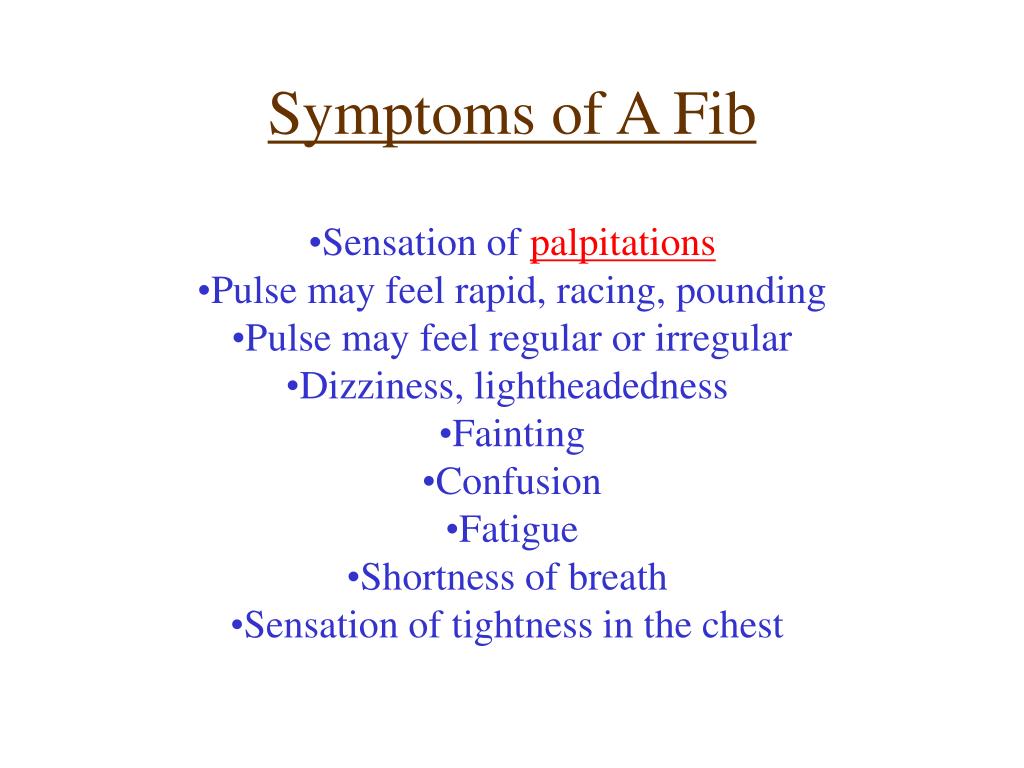 Symptoms of A Fib

•Sensation of palpitations
•Pulse may feel rapid, racing, pounding
•Pulse may feel regular or irregular
•Dizziness, lightheadedness
•Fainting
•Confusion
•Fatigue
•Shortness of breath
•Sensation of tightness in the chest